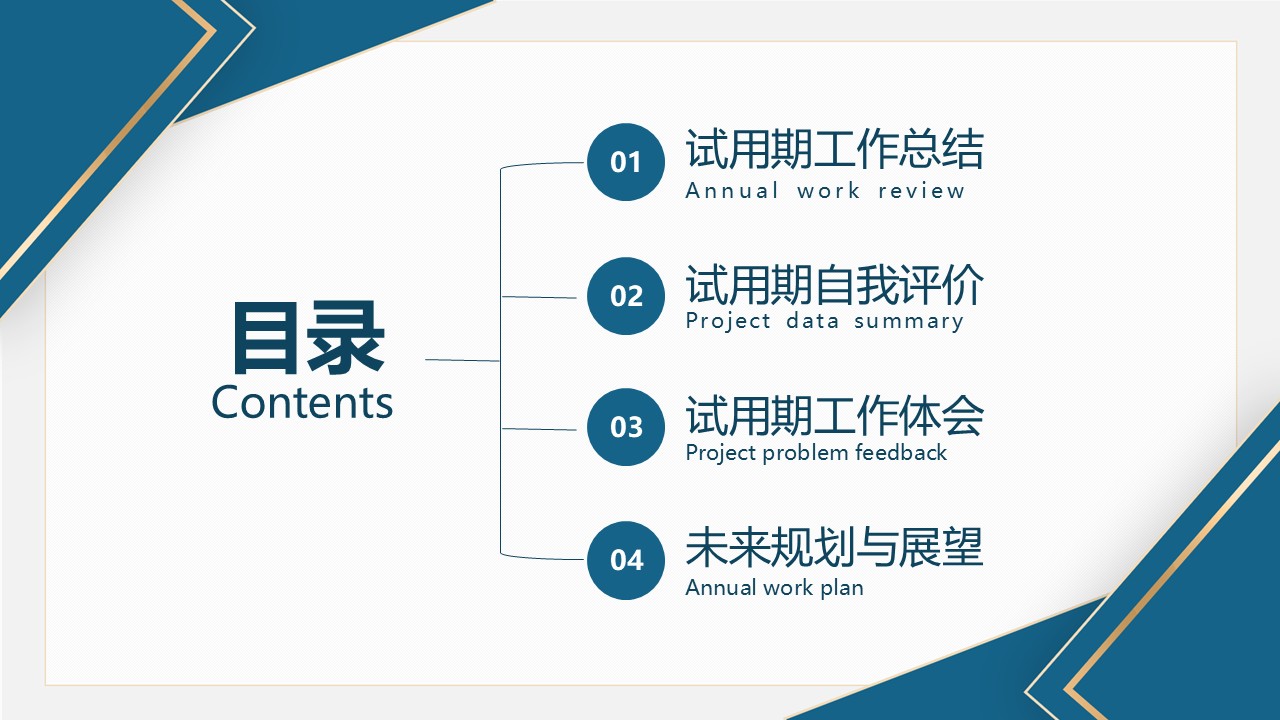 目录
Contents

01
试用期工作总结
Annual work review

02
试用期自我评价
Project data summary

03
试用期工作体会
Project problem feedback

04
未来规划与展望
Annual work plan